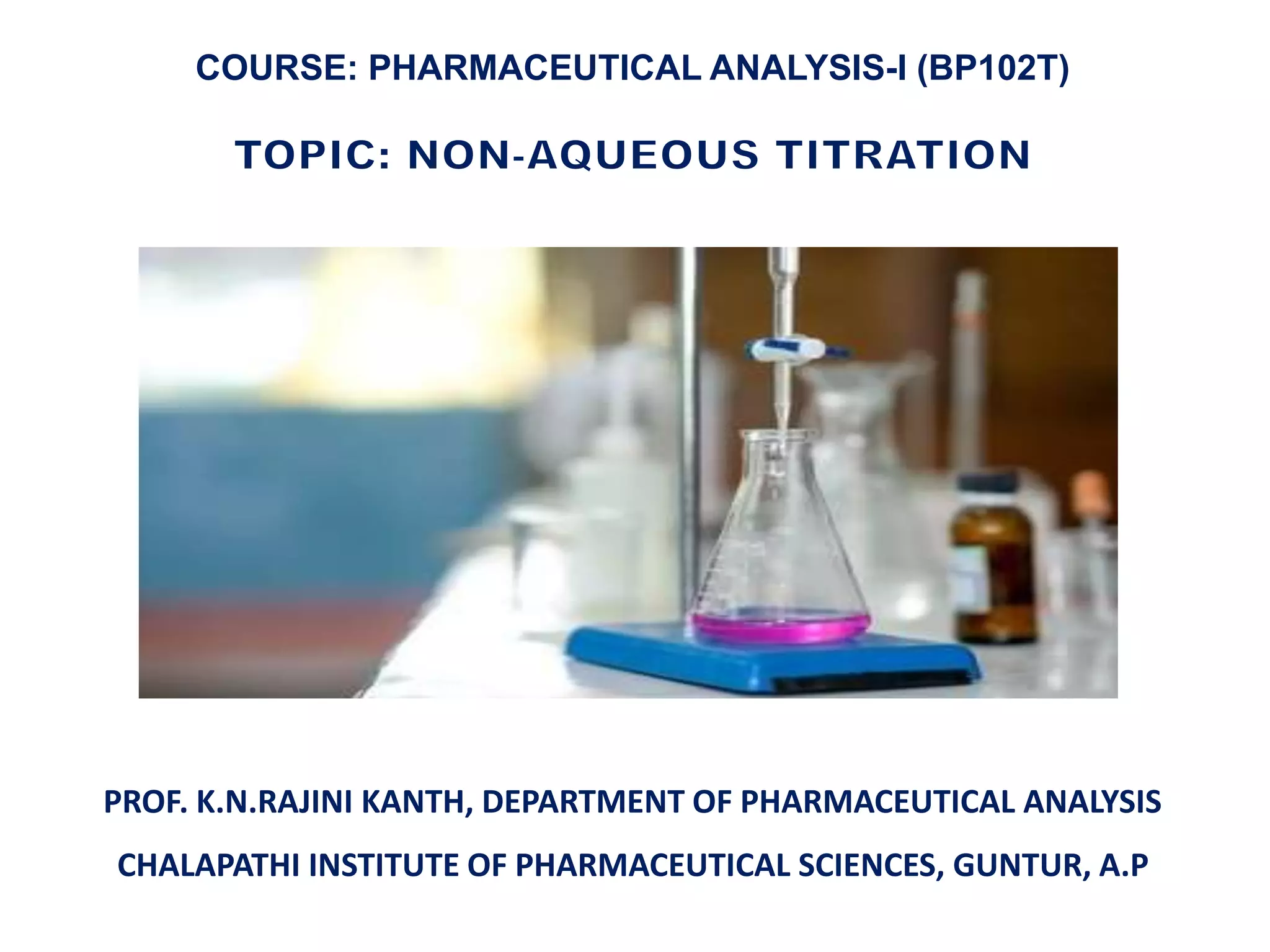 COURSE: PHARMACEUTICAL ANALYSIS-I (BP102T)

TOPIC: NON-AQUEOUS TITRATION

PROF. K.N.RAJINI KANTH, DEPARTMENT OF PHARMACEUTICAL ANALYSIS

CHALAPATHI INSTITUTE OF PHARMACEUTICAL SCIENCES, GUNTUR, A.P